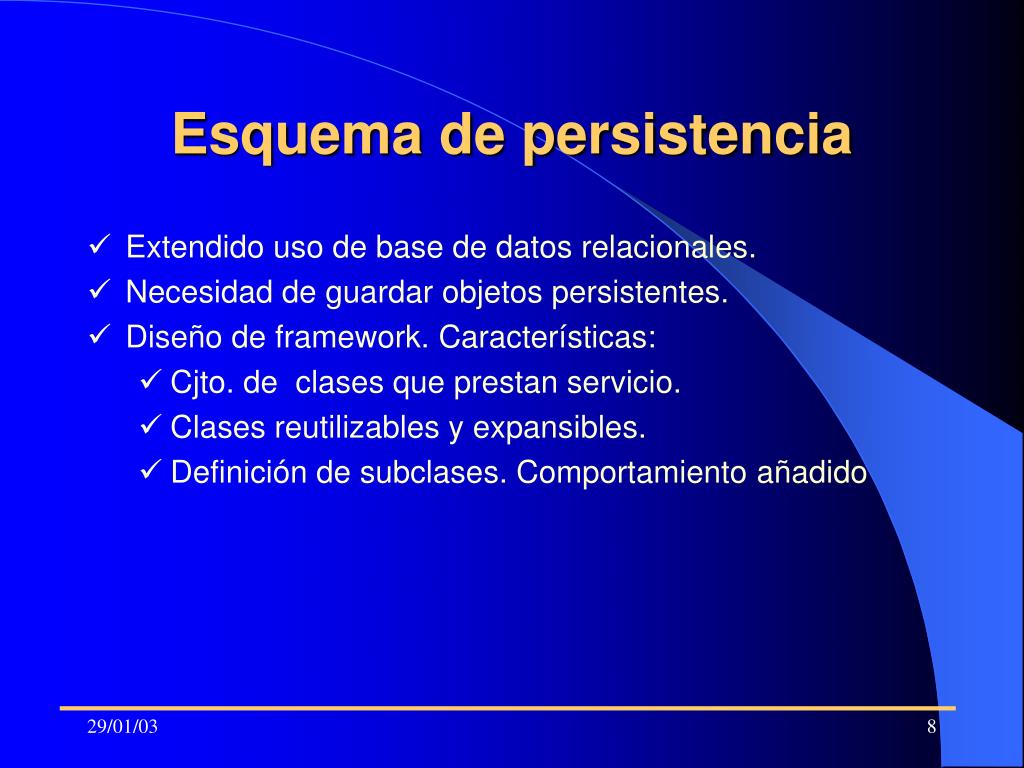 Esquema de persistencia

✓ Extendido uso de base de datos relacionales.
✓ Necesidad de guardar objetos persistentes.
✓ Diseño de framework. Características:
✓ Cjto. de clases que prestan servicio.
✓ Clases reutilizables y expansibles.
✓ Definición de subclases. Comportamiento añadido

29/01/03

8